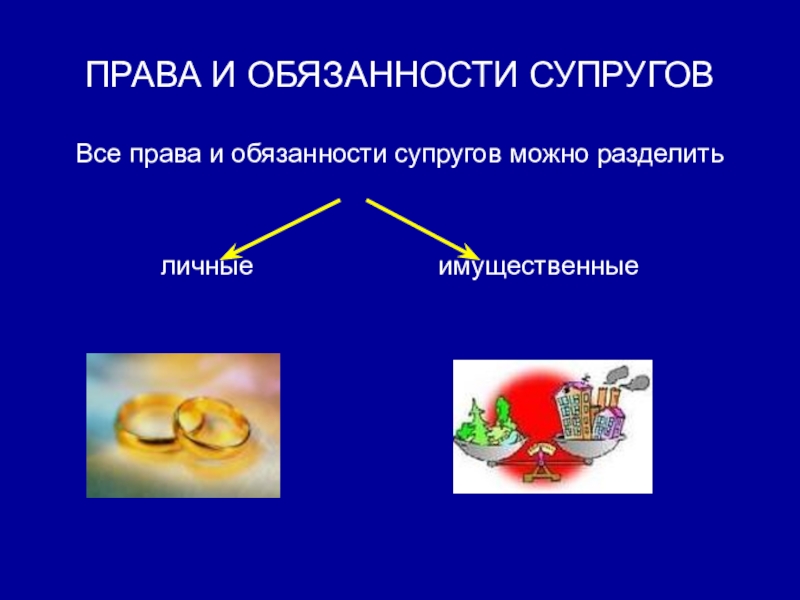 ПРАВА И ОБЯЗАННОСТИ СУПРУГОВ

Все права и обязанности супругов можно разделить

личные

имущественные